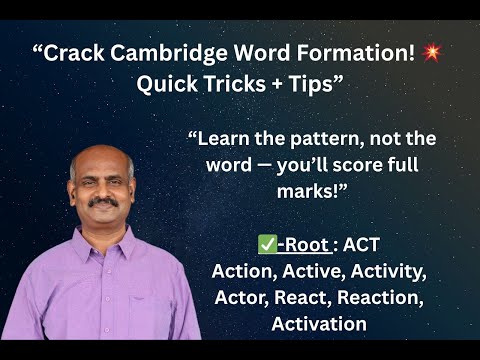 “Crack Cambridge Word Formation! 💥 Quick Tricks + Tips”

“Learn the pattern, not the word — you’ll score full marks!”

✅-Root : ACT
Action, Active, Activity, Actor, React, Reaction, Activation